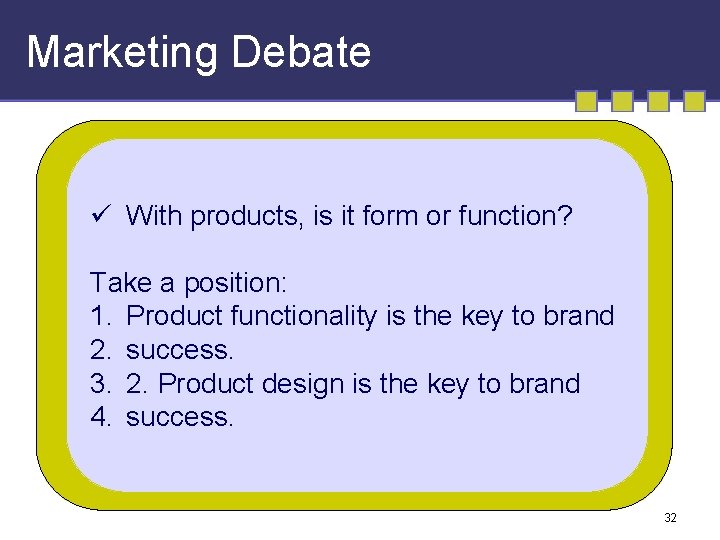 Marketing Debate

✓ With products, is it form or function?

Take a position:
1. Product functionality is the key to brand
2. success.
3. 2. Product design is the key to brand
4. success.

32